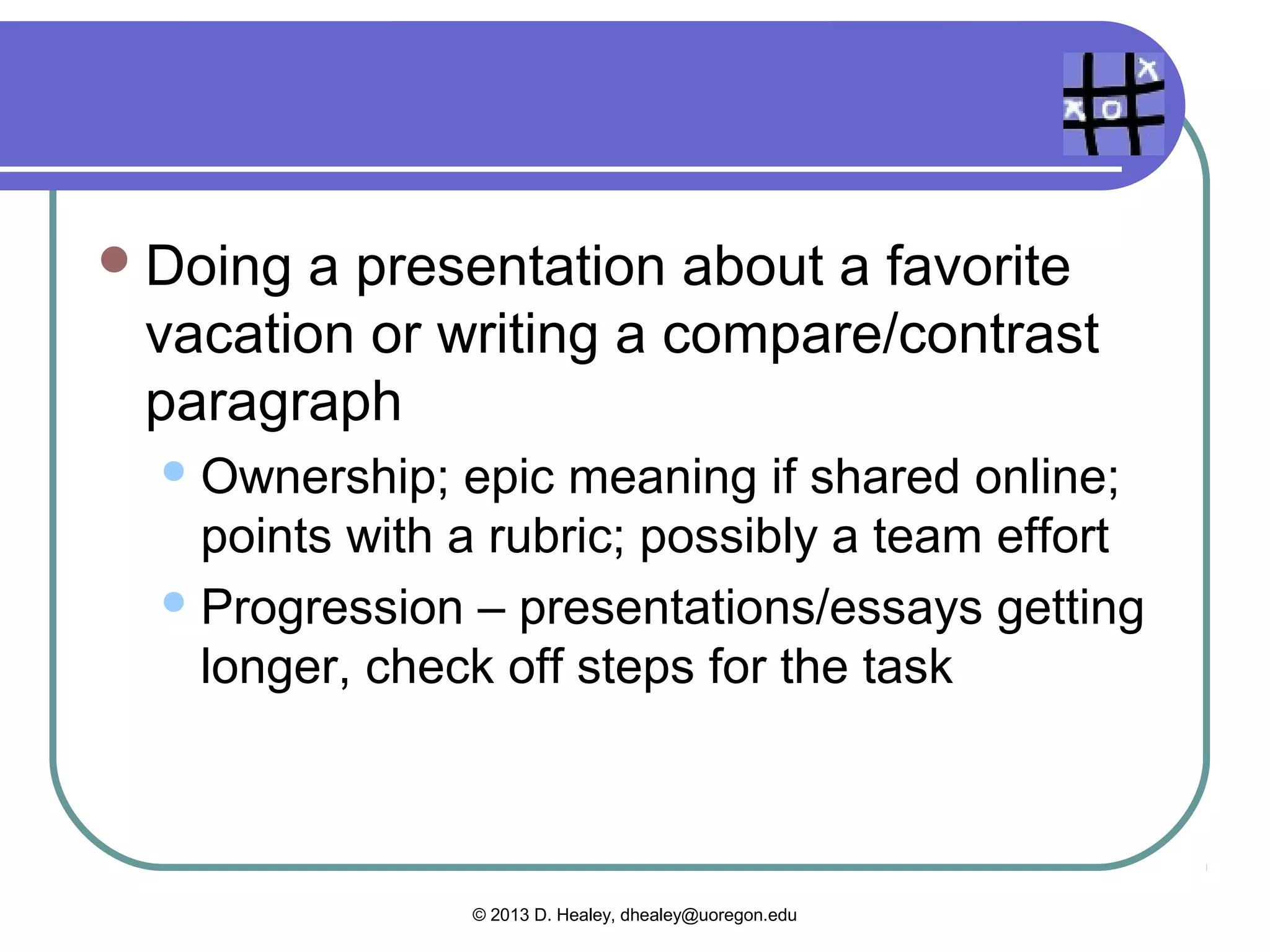 X
X O

Doing a presentation about a favorite vacation or writing a compare/contrast paragraph

Ownership; epic meaning if shared online; points with a rubric; possibly a team effort

Progression – presentations/essays getting longer, check off steps for the task

© 2013 D. Healey, dhealey@uoregon.edu